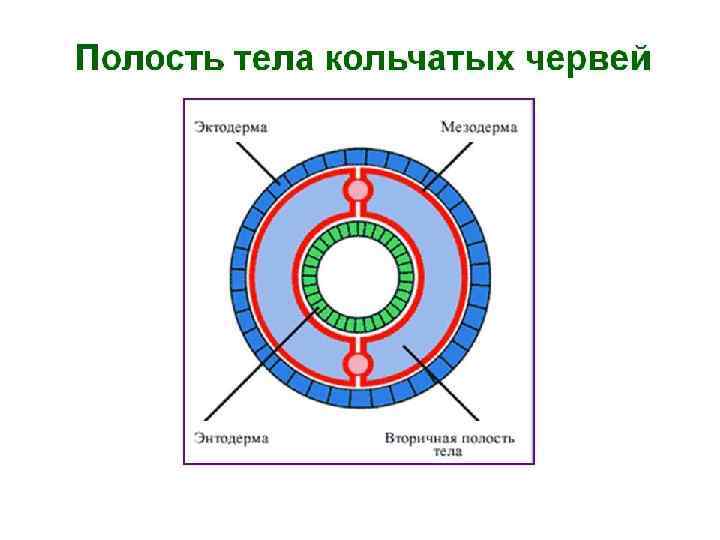 Полость тела кольчатых червей

Эктодерма

Мезодерма

Энтодерма

Вторичная полость тела